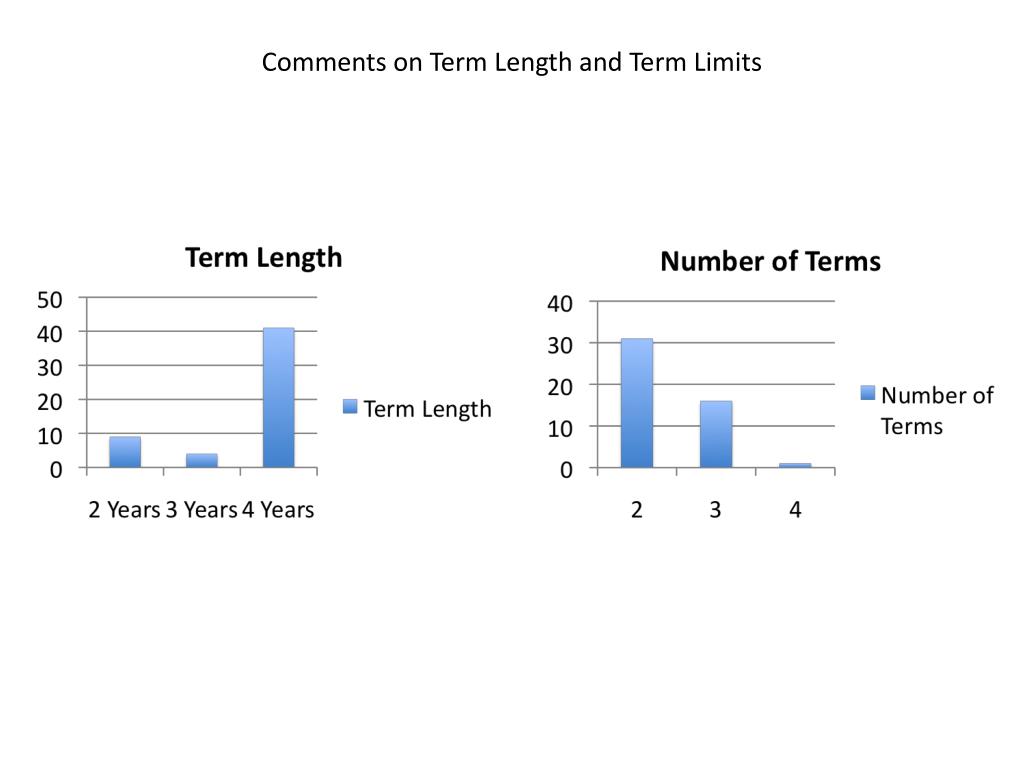 Comments on Term Length and Term Limits

Term Length

50
40
30
20
10
0

2 Years 3 Years 4 Years

Term Length

Number of Terms

40
30
20
10
0

2 3 4

Number of Terms